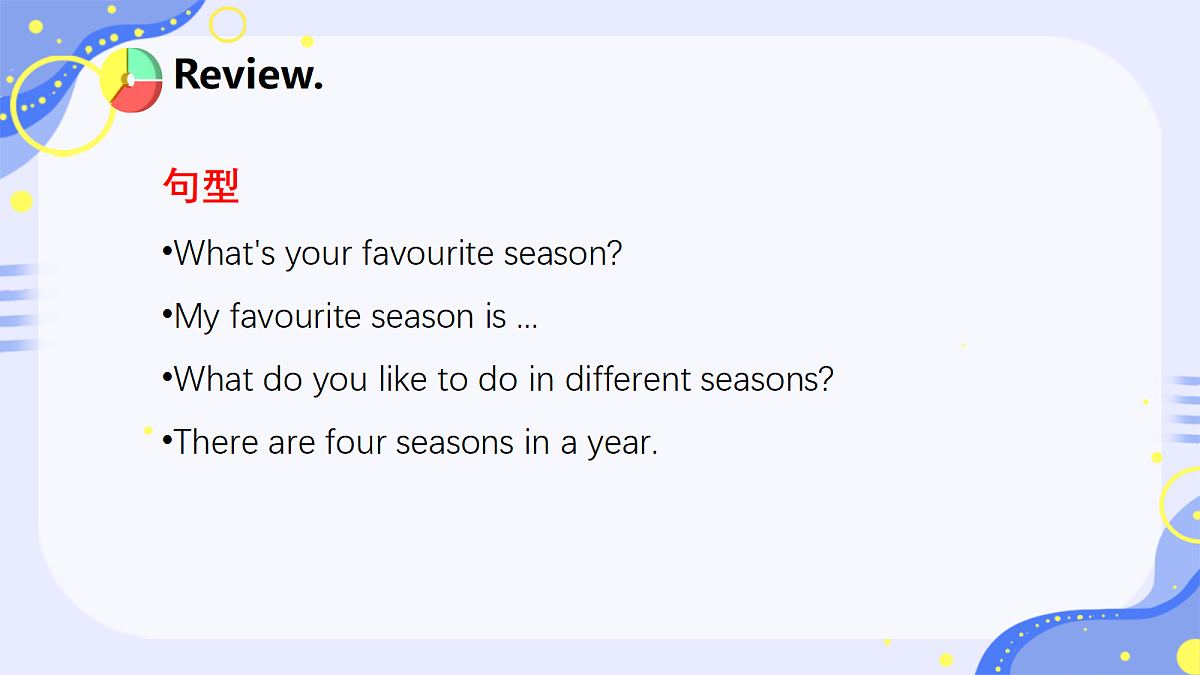 Review.

句型

•What's your favourite season?

•My favourite season is …

•What do you like to do in different seasons?

•There are four seasons in a year.